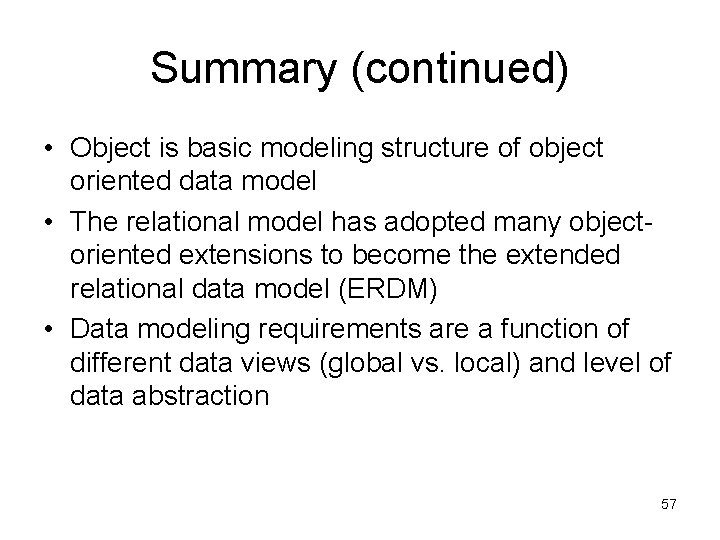 Summary (continued)

• Object is basic modeling structure of object oriented data model

• The relational model has adopted many object-oriented extensions to become the extended relational data model (ERDM)

• Data modeling requirements are a function of different data views (global vs. local) and level of data abstraction

57